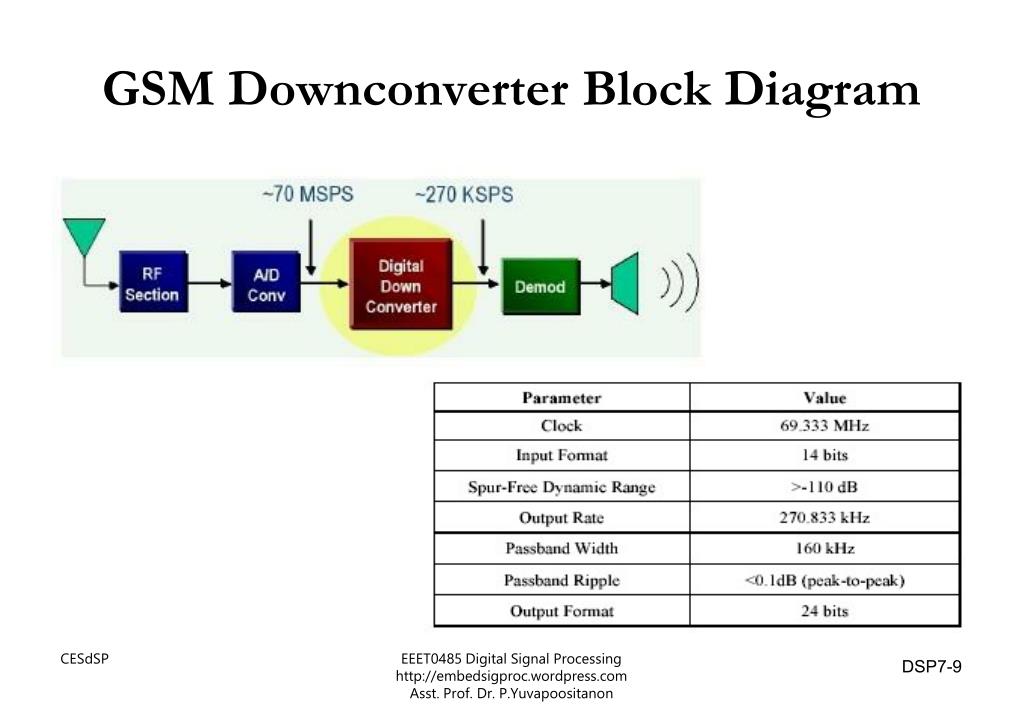 GSM Downconverter Block Diagram

~70 MSPS
~270 KSPS
RF Section
A/D Conv
Digital Down Converter
Demod

| Parameter | Value |
|---|---|
| Clock | 69.333 MHz |
| Input Format | 14 bits |
| Spur-Free Dynamic Range | >-110 dB |
| Output Rate | 270.833 kHz |
| Passband Width | 160 kHz |
| Passband Ripple | <0.1dB (peak-to-peak) |
| Output Format | 24 bits |

CESdSP

EEET0485 Digital Signal Processing
http://embedsigproc.wordpress.com
Asst. Prof. Dr. P.Yuvapoositanon

DSP7-9